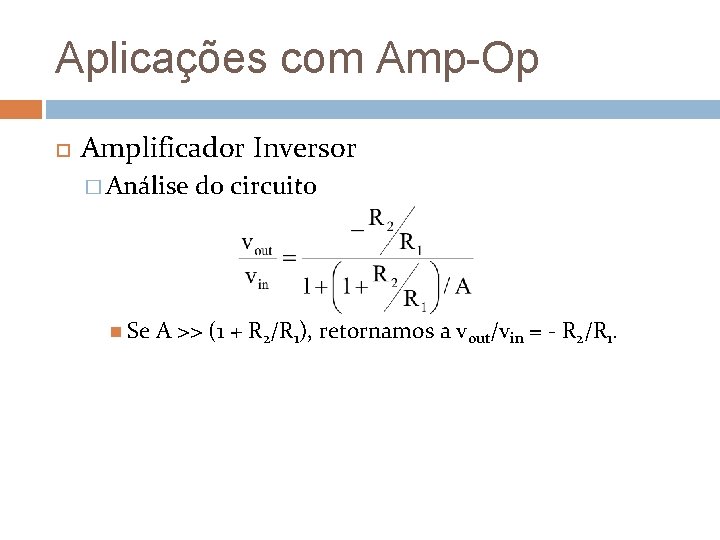 Aplicações com Amp-Op

Amplificador Inversor

Análise do circuito

$\frac{v_{out}}{v_{in}} = \frac{-R_2/R_1}{1+\left(1+R_2/R_1\right)/A}$

Se A >> (1 + $R_2/R_1$), retornamos a $v_{out}/v_{in}$ = - $R_2/R_1$.